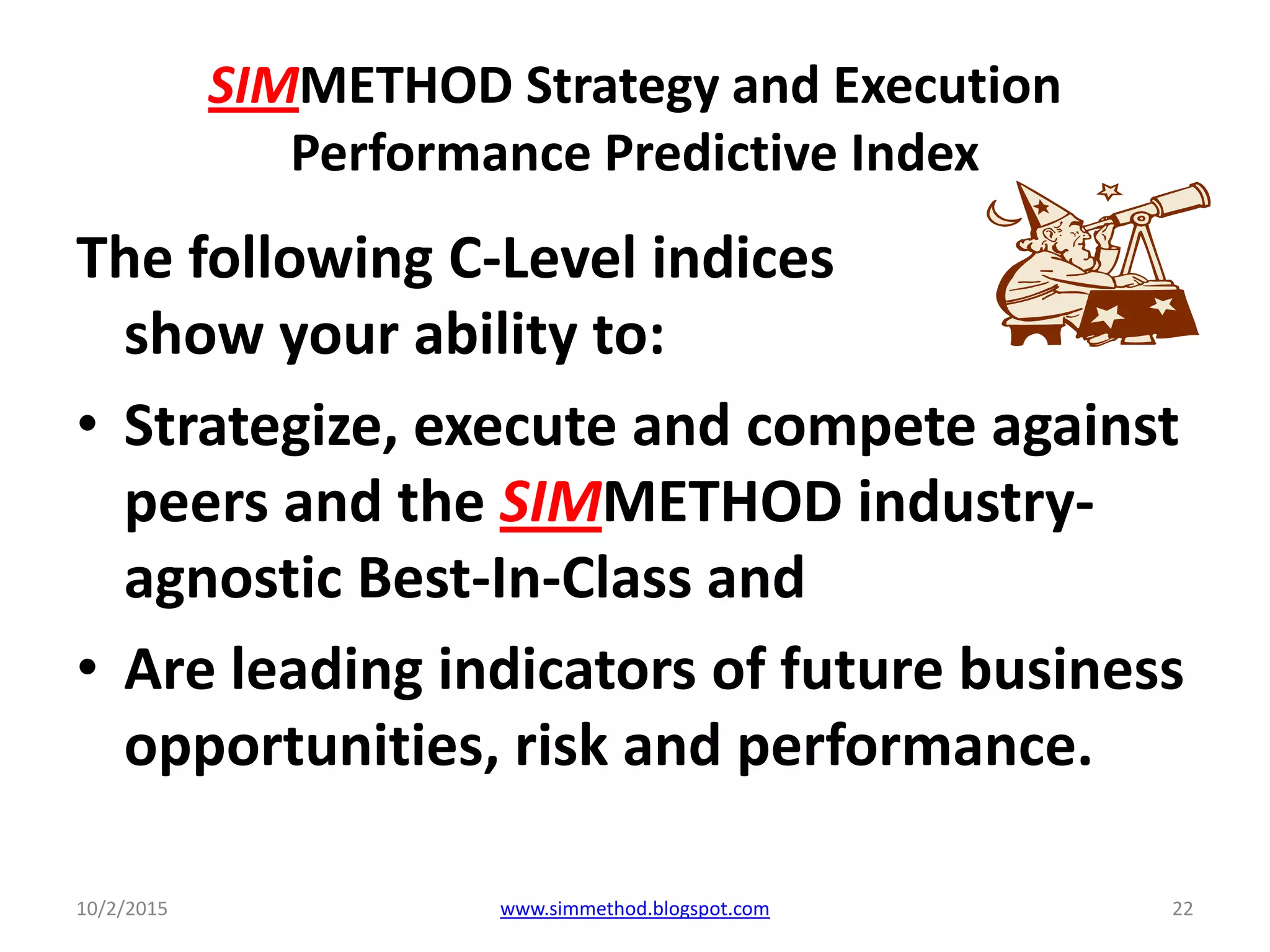 SIMMETHOD Strategy and Execution Performance Predictive Index

The following C-Level indices show your ability to:

• Strategize, execute and compete against peers and the SIMMETHOD industry-agnostic Best-In-Class and

• Are leading indicators of future business opportunities, risk and performance.

10/2/2015

www.simmethod.blogspot.com

22